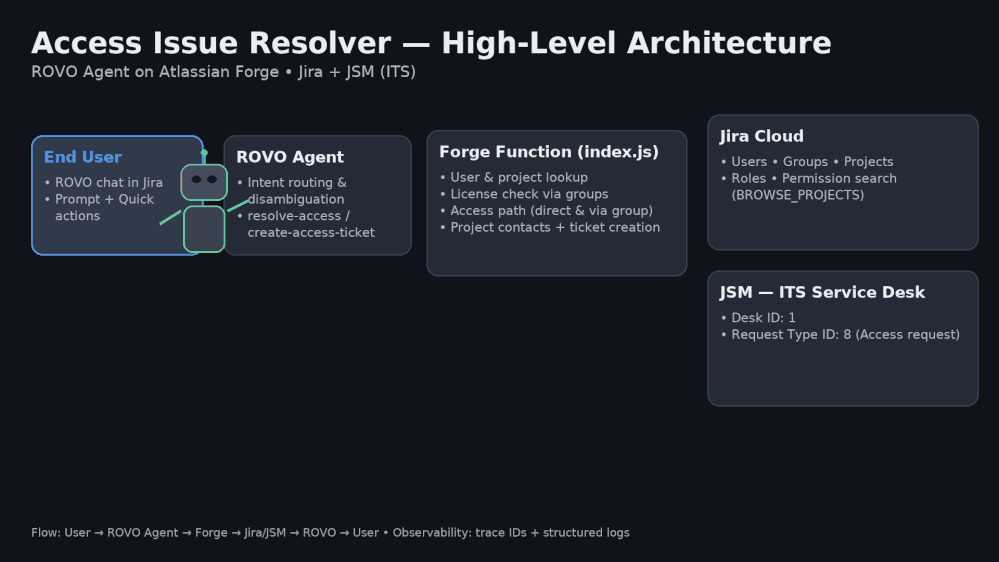 Access Issue Resolver — High-Level Architecture
ROVO Agent on Atlassian Forge • Jira + JSM (ITS)

End User
• ROVO chat in Jira
• Prompt + Quick actions

ROVO Agent
• Intent routing & disambiguation
• resolve-access / create-access-ticket

Forge Function (index.js)
• User & project lookup
• License check via groups
• Access path (direct & via group)
• Project contacts + ticket creation

Jira Cloud
• Users • Groups • Projects
• Roles • Permission search (BROWSE_PROJECTS)

JSM — ITS Service Desk
• Desk ID: 1
• Request Type ID: 8 (Access request)

Flow: User → ROVO Agent → Forge → Jira/JSM → ROVO → User • Observability: trace IDs + structured logs